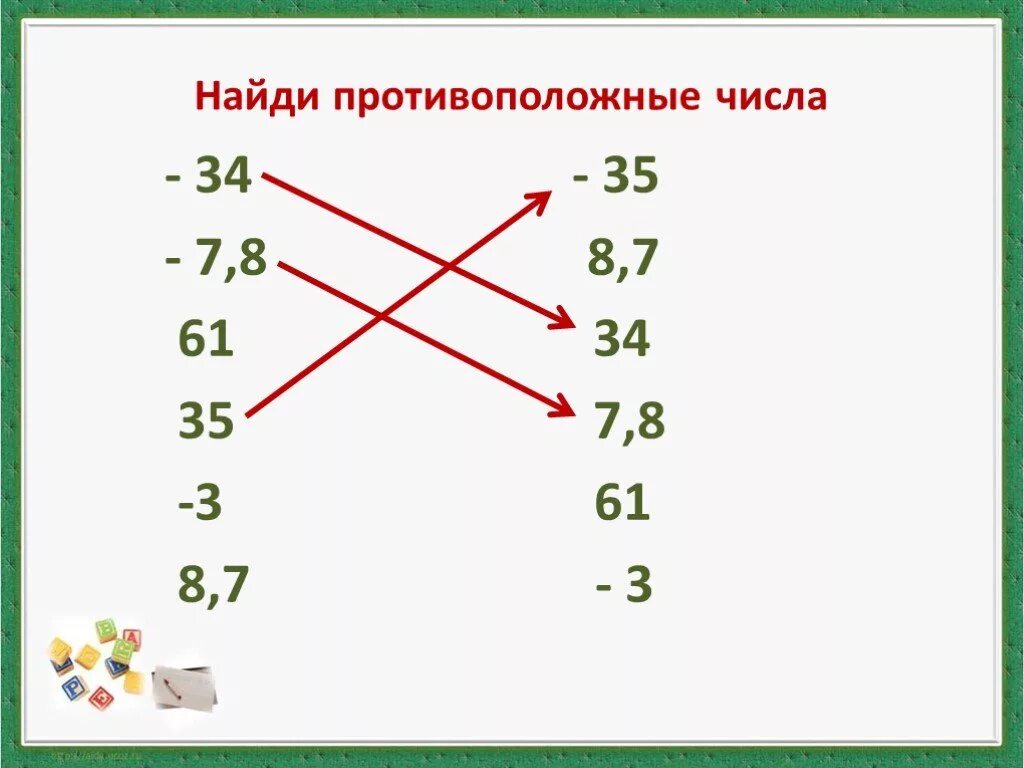 Найди противоположные числа

- 34
- 7,8
61
35
-3
8,7

- 35
8,7
34
7,8
61
- 3